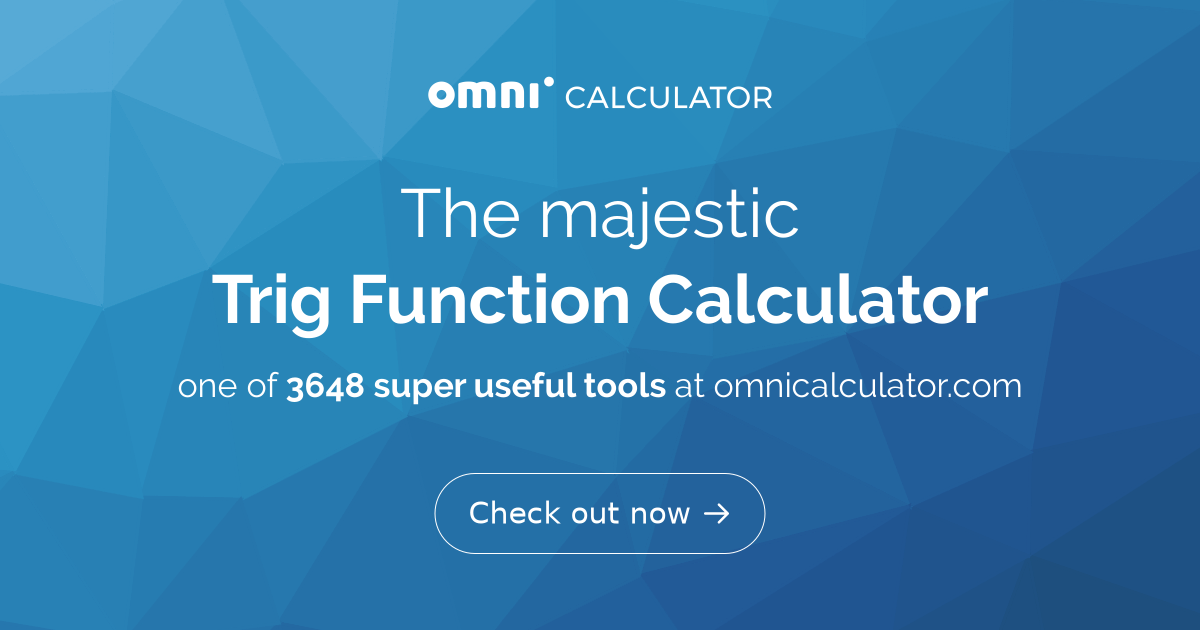 omni CALCULATOR

The majestic
Trig Function Calculator

one of 3648 super useful tools at omnicalculator.com

Check out now →